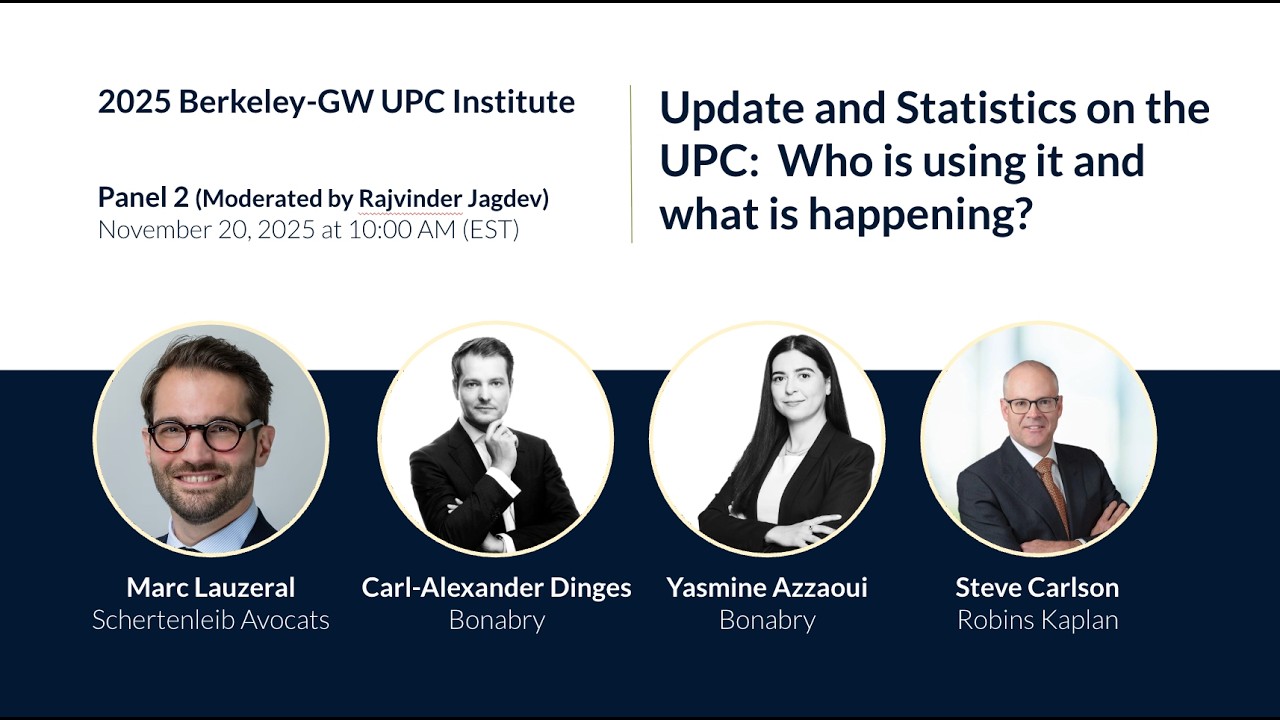 2025 Berkeley-GW UPC Institute

Panel 2 (Moderated by Rajvinder Jagdev)
November 20, 2025 at 10:00 AM (EST)

Update and Statistics on the UPC: Who is using it and what is happening?

Marc Lauzeral
Schertenleib Avocats

Carl-Alexander Dinges
Bonabry

Yasmine Azzaoui
Bonabry

Steve Carlson
Robins Kaplan